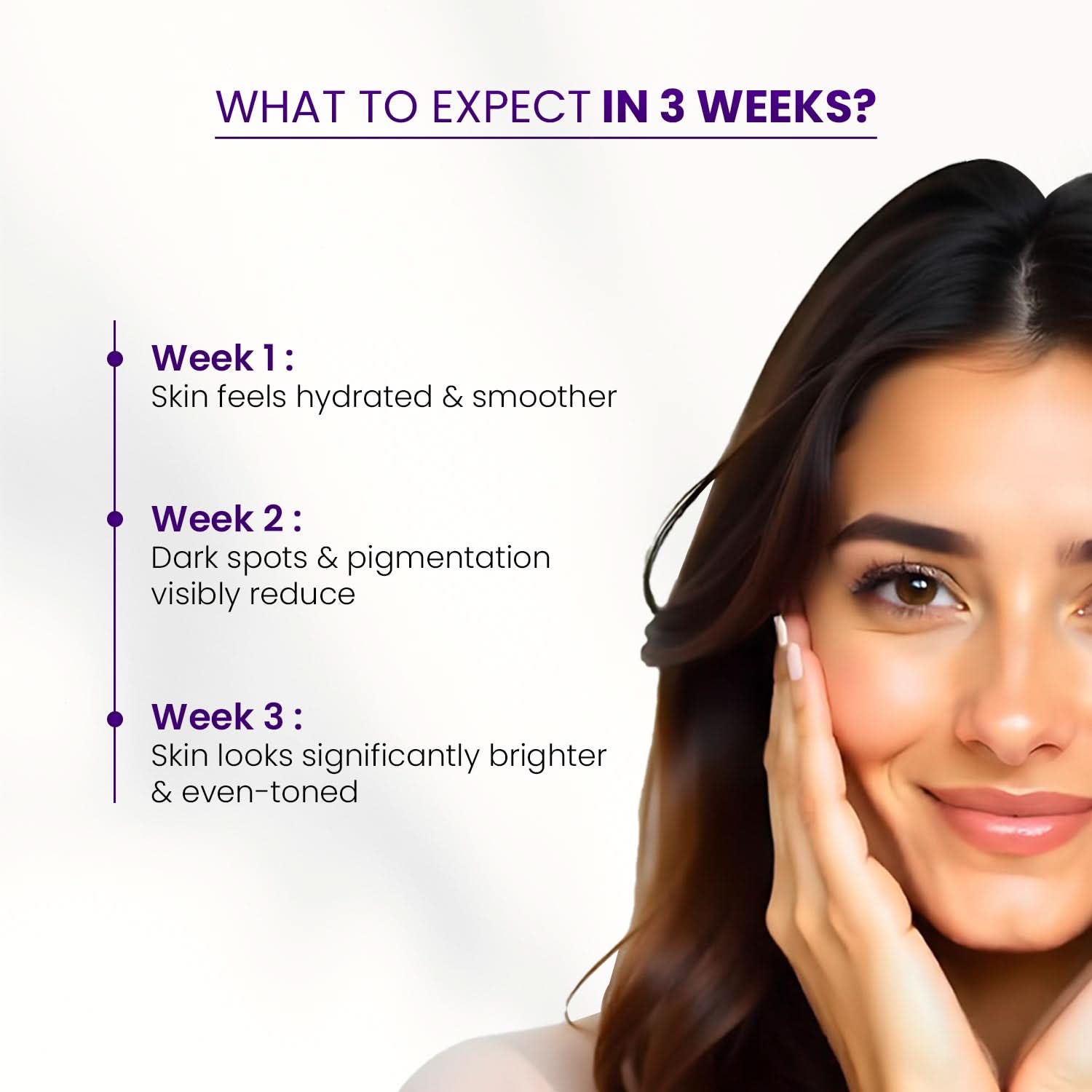 WHAT TO EXPECT IN 3 WEEKS?

Week 1 :
Skin feels hydrated & smoother

Week 2 :
Dark spots & pigmentation visibly reduce

Week 3 :
Skin looks significantly brighter & even-toned